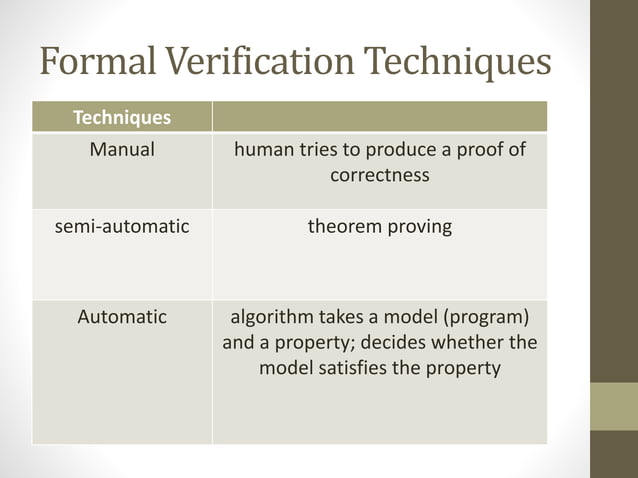 Formal Verification Techniques

| Techniques | |
|---|---|
| Manual | human tries to produce a proof of correctness |
| semi-automatic | theorem proving |
| Automatic | algorithm takes a model (program) and a property; decides whether the model satisfies the property |